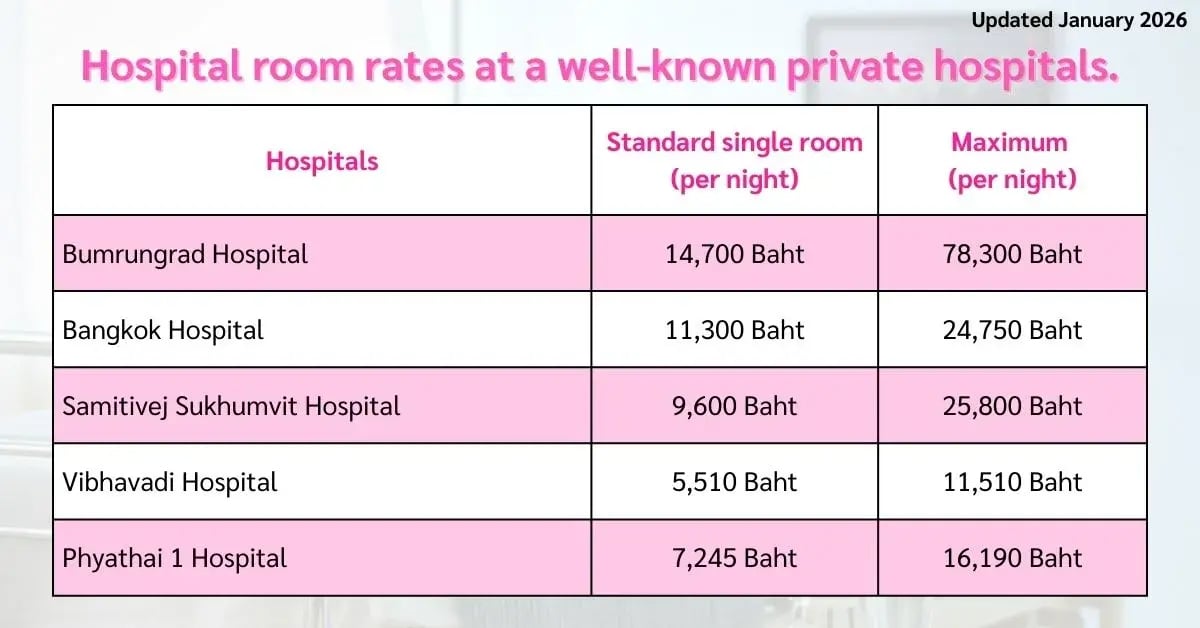 Updated January 2026

Hospital room rates at a well-known private hospitals.

| Hospitals | Standard single room (per night) | Maximum (per night) |
|---|---|---|
| Bumrungrad Hospital | 14,700 Baht | 78,300 Baht |
| Bangkok Hospital | 11,300 Baht | 24,750 Baht |
| Samitivej Sukhumvit Hospital | 9,600 Baht | 25,800 Baht |
| Vibhavadi Hospital | 5,510 Baht | 11,510 Baht |
| Phyathai 1 Hospital | 7,245 Baht | 16,190 Baht |